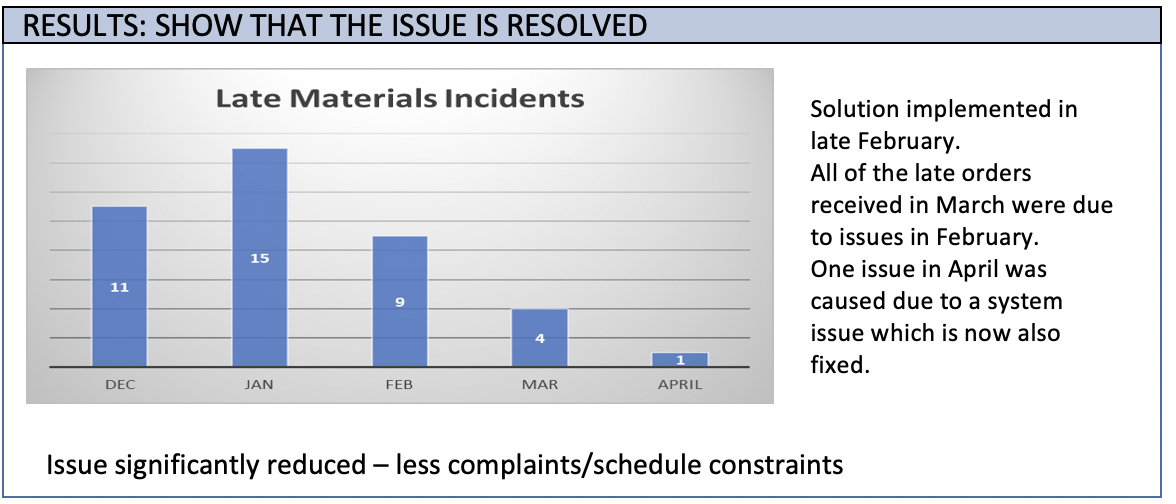 RESULTS: SHOW THAT THE ISSUE IS RESOLVED

Late Materials Incidents

11
15
9
4
1

DEC
JAN
FEB
MAR
APRIL

Solution implemented in late February.
All of the late orders received in March were due to issues in February.
One issue in April was caused due to a system issue which is now also fixed.

Issue significantly reduced – less complaints/schedule constraints